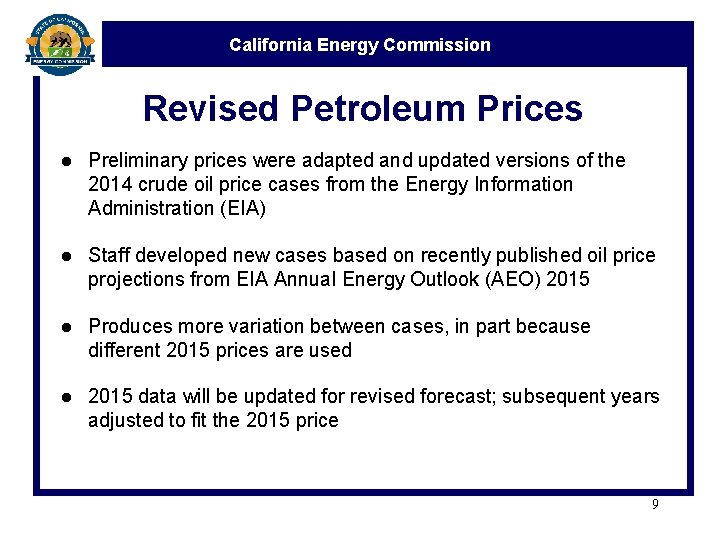 STATE OF CALIFORNIA
ENERGY COMMISSION

California Energy Commission

Revised Petroleum Prices

● Preliminary prices were adapted and updated versions of the 2014 crude oil price cases from the Energy Information Administration (EIA)

● Staff developed new cases based on recently published oil price projections from EIA Annual Energy Outlook (AEO) 2015

● Produces more variation between cases, in part because different 2015 prices are used

● 2015 data will be updated for revised forecast; subsequent years adjusted to fit the 2015 price

9